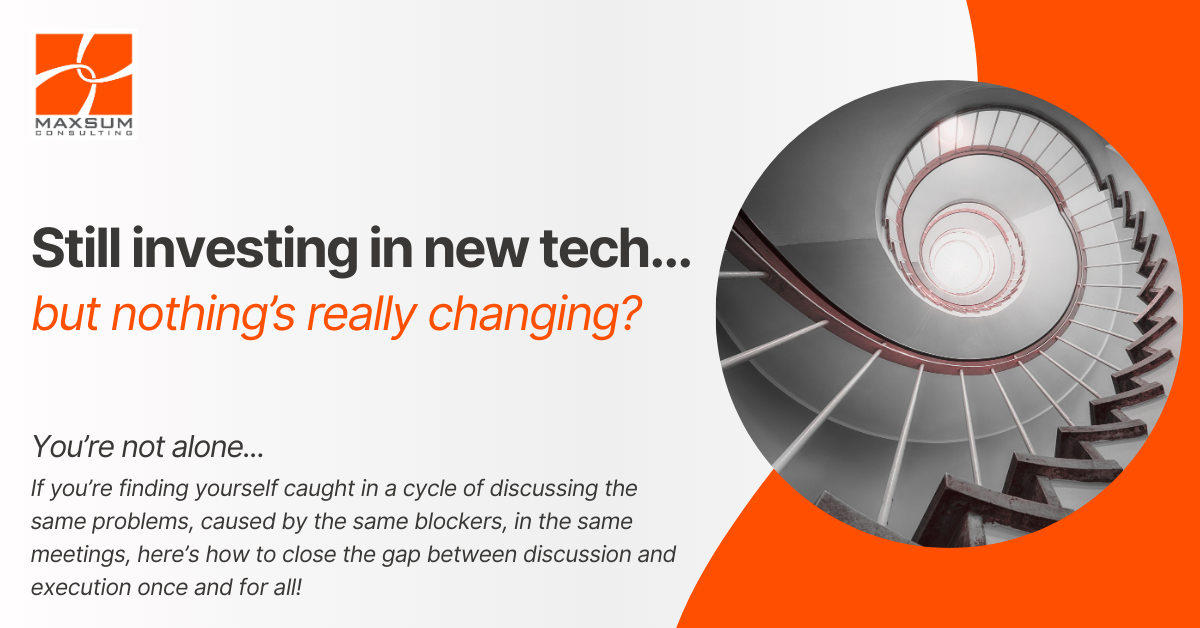 MAXSUM
CONSULTING

Still investing in new tech...
but nothing's really changing?

You're not alone...

If you're finding yourself caught in a cycle of discussing the same problems, caused by the same blockers, in the same meetings, here's how to close the gap between discussion and execution once and for all!